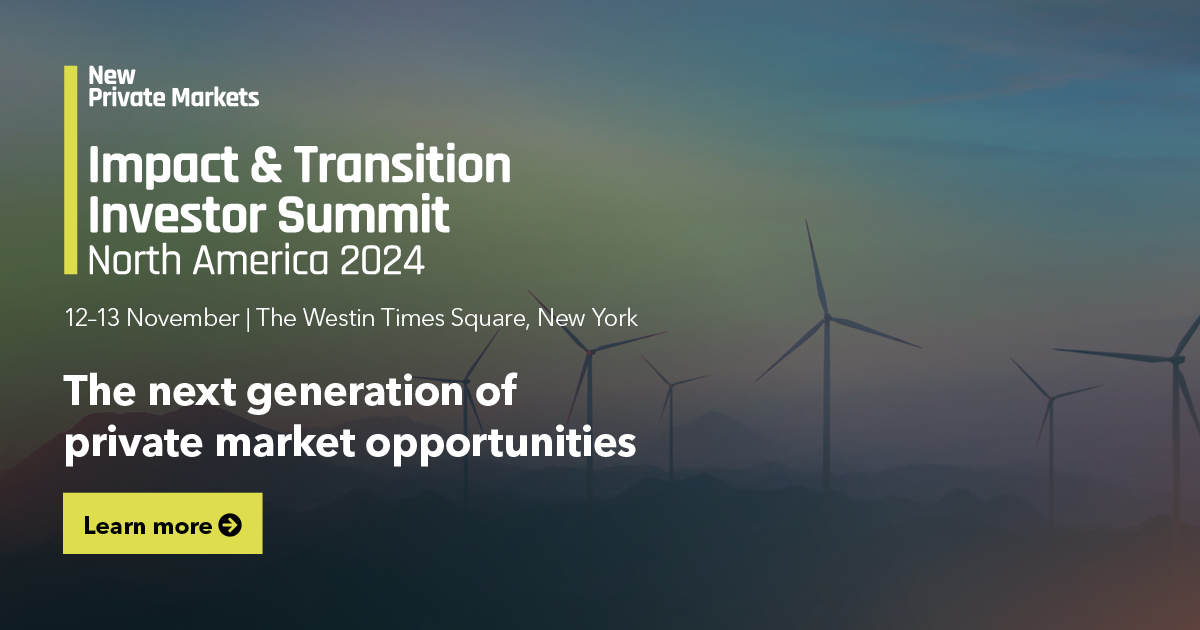 New Private Markets

Impact & Transition Investor Summit
North America 2024

12-13 November | The Westin Times Square, New York

The next generation of private market opportunities

Learn more